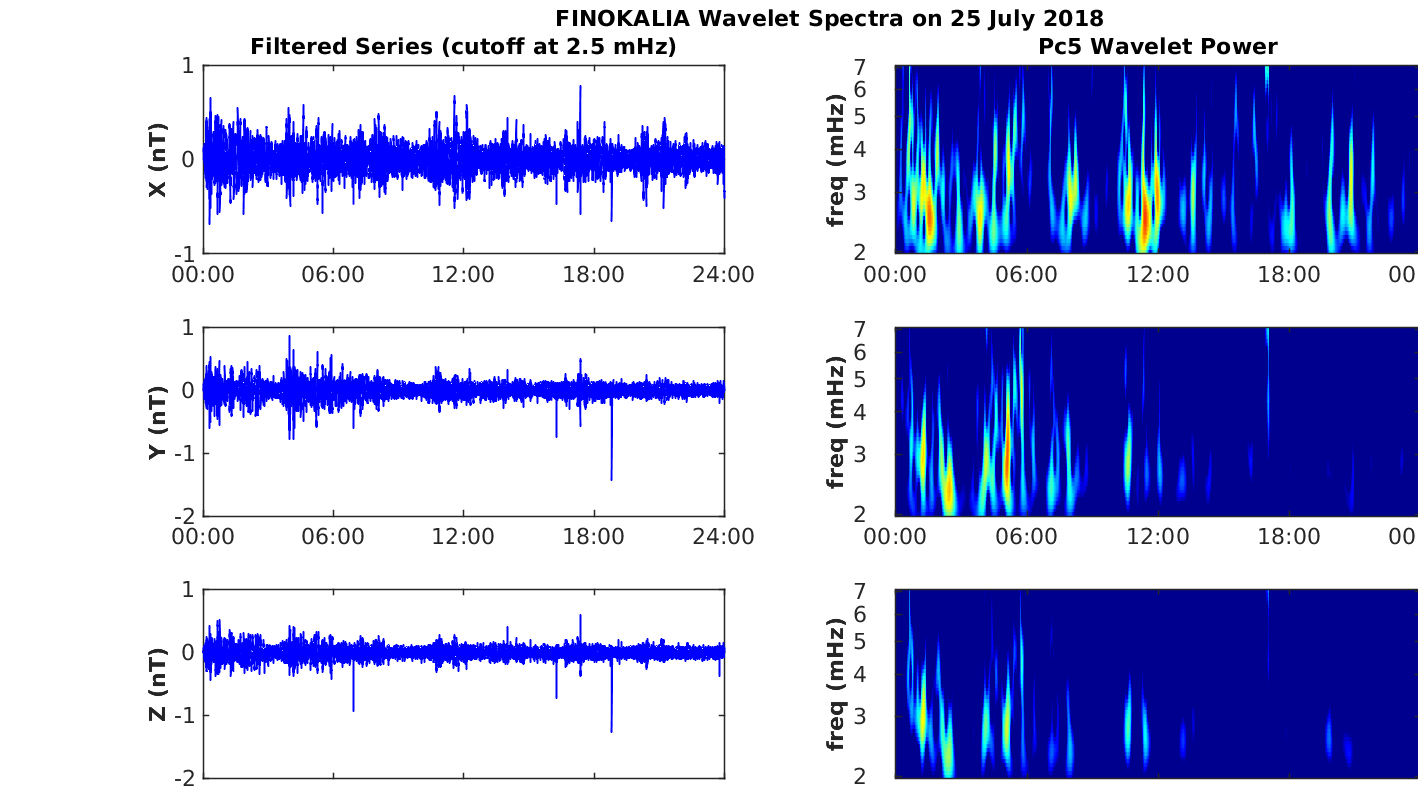 FINOKALIA Wavelet Spectra on 25 July 2018

Filtered Series (cutoff at 2.5 mHz)

X (nT)
1
0
-1
00:00 06:00 12:00 18:00 24:00

Y (nT)
1
0
-1
-2
00:00 06:00 12:00 18:00 24:00

Z (nT)
1
0
-1
-2

Pc5 Wavelet Power

freq (mHz)
7
6
5
4
3
2
00:00 06:00 12:00 18:00 00

freq (mHz)
7
6
5
4
3
2
00:00 06:00 12:00 18:00 00

freq (mHz)
7
6
5
4
3
2